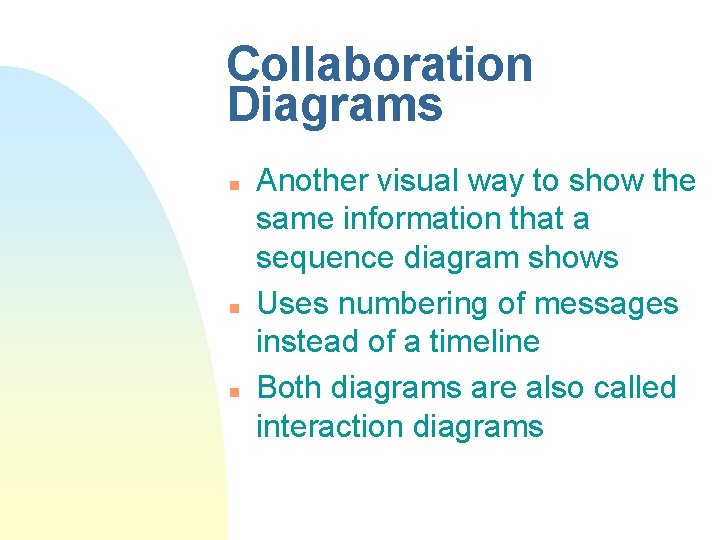 Collaboration Diagrams

- Another visual way to show the same information that a sequence diagram shows
- Uses numbering of messages instead of a timeline
- Both diagrams are also called interaction diagrams